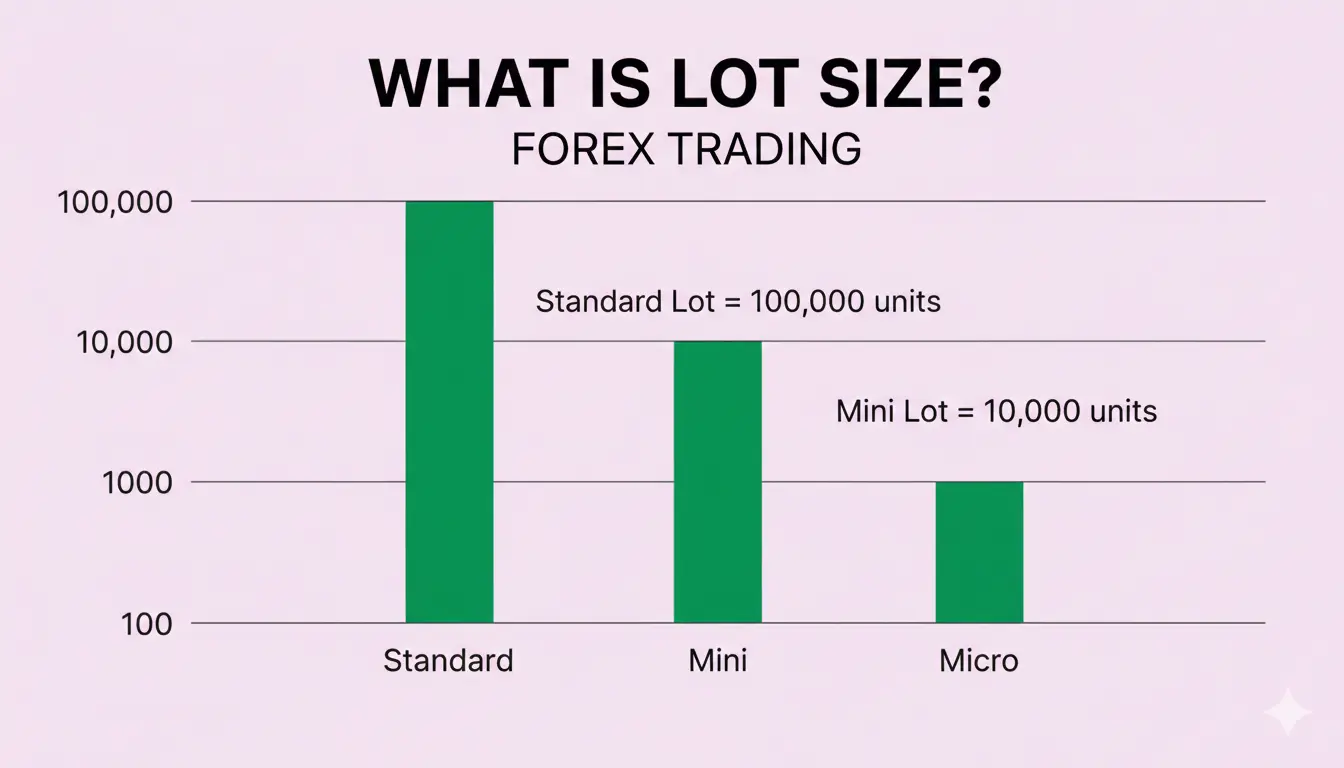 WHAT IS LOT SIZE?
FOREX TRADING

100,000
10,000
1000
100

Standard Lot = 100,000 units

Mini Lot = 10,000 units

Standard
Mini
Micro